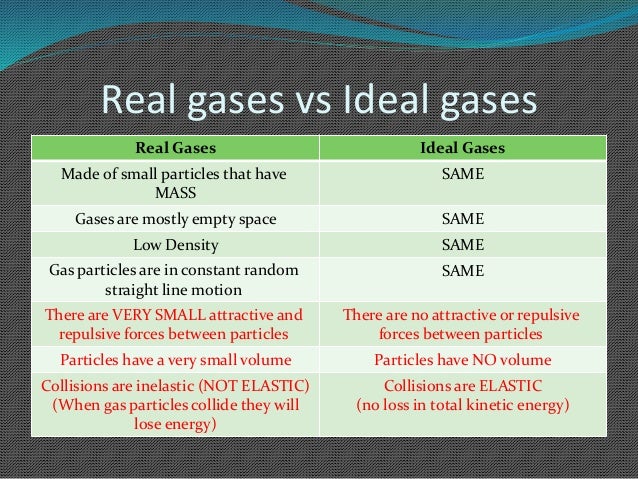 Real gases vs Ideal gases

| Real Gases | Ideal Gases |
|---|---|
| Made of small particles that have MASS | SAME |
| Gases are mostly empty space | SAME |
| Low Density | SAME |
| Gas particles are in constant random straight line motion | SAME |
| There are VERY SMALL attractive and repulsive forces between particles | There are no attractive or repulsive forces between particles |
| Particles have a very small volume | Particles have NO volume |
| Collisions are inelastic (NOT ELASTIC) (When gas particles collide they will lose energy) | Collisions are ELASTIC (no loss in total kinetic energy) |